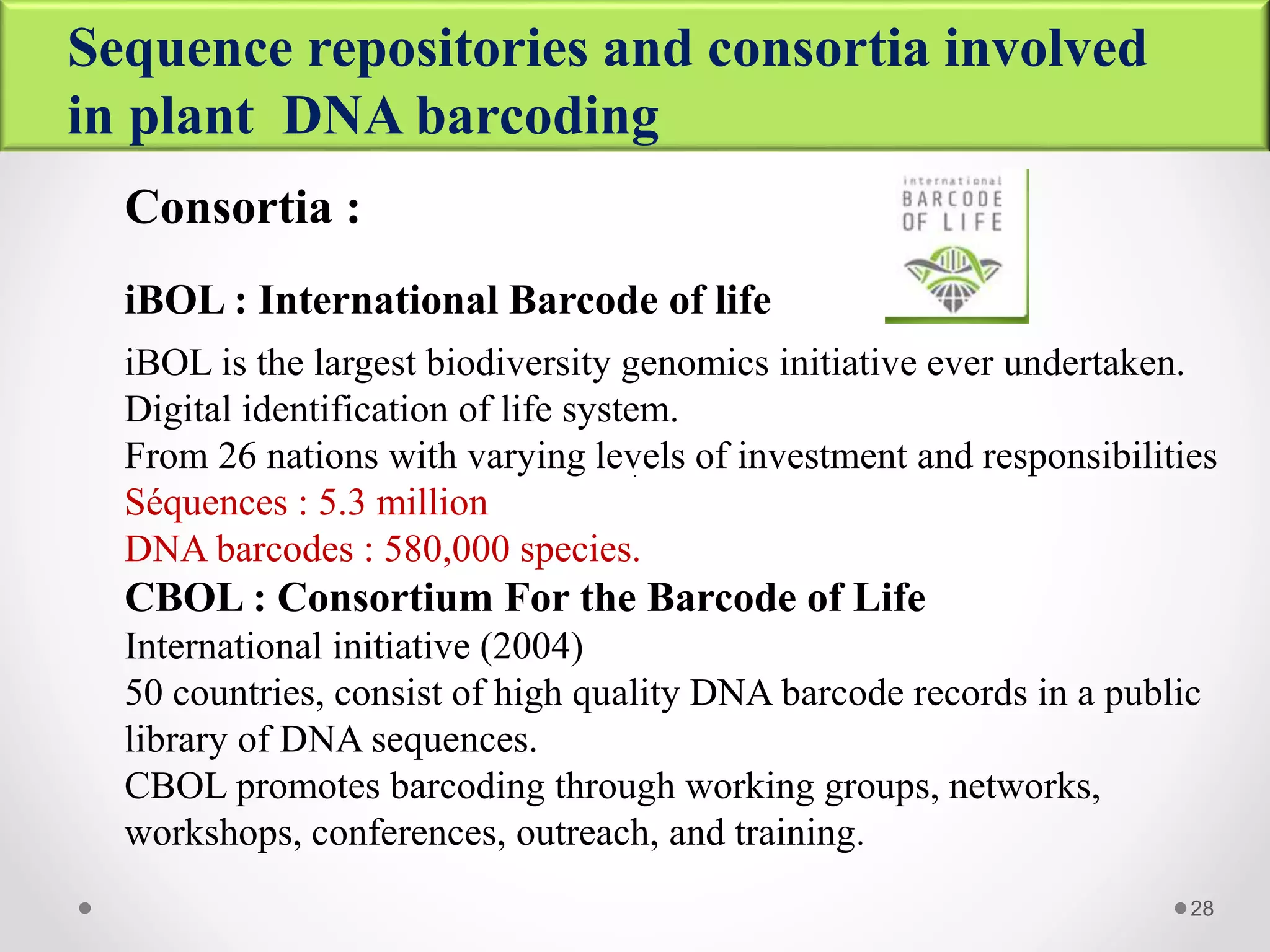 Sequence repositories and consortia involved in plant DNA barcoding

Consortia :

international
BARCODE
OF LIFE

iBOL : International Barcode of life

iBOL is the largest biodiversity genomics initiative ever undertaken.
Digital identification of life system.
From 26 nations with varying levels of investment and responsibilities
Séquences : 5.3 million
DNA barcodes : 580,000 species.

CBOL : Consortium For the Barcode of Life
International initiative (2004)
50 countries, consist of high quality DNA barcode records in a public library of DNA sequences.
CBOL promotes barcoding through working groups, networks, workshops, conferences, outreach, and training.

28